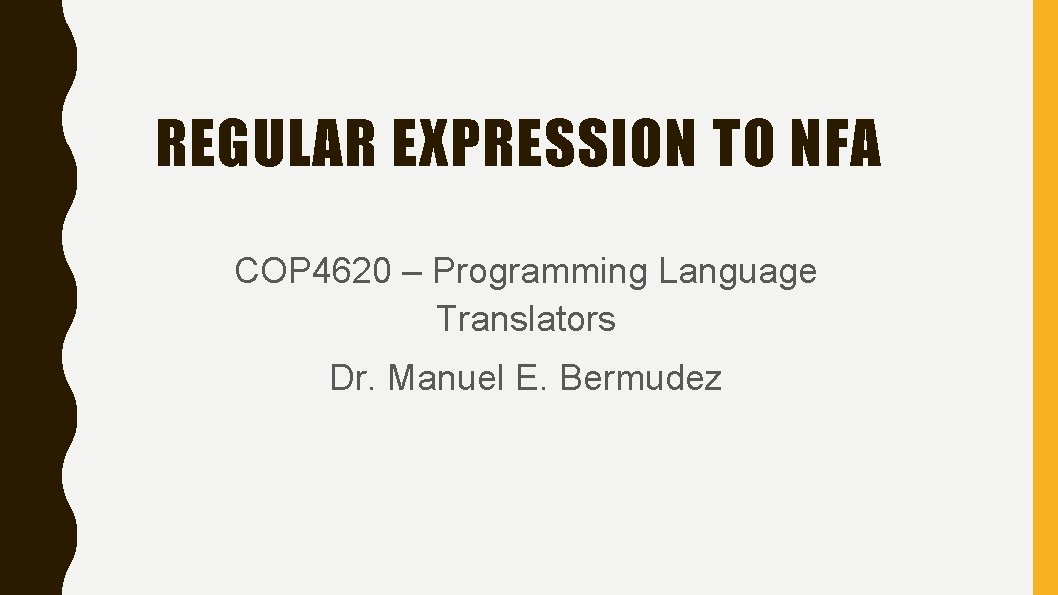 REGULAR EXPRESSION TO NFA

COP4620 – Programming Language Translators

Dr. Manuel E. Bermudez